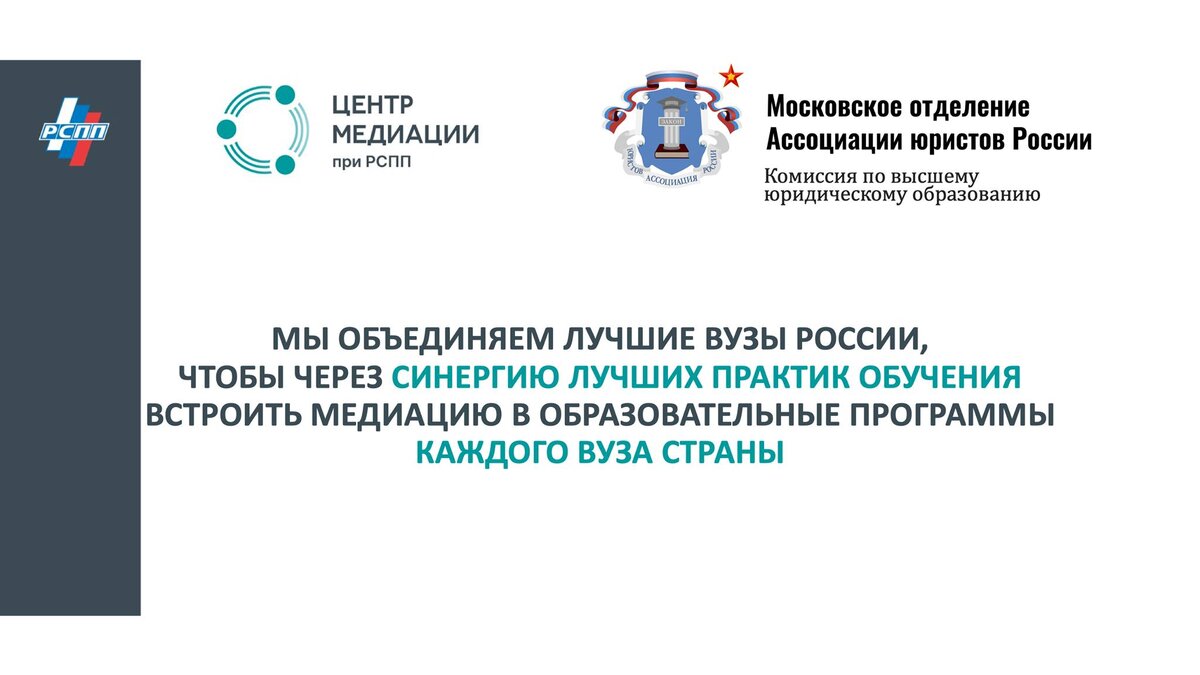 РСПП

ЦЕНТР МЕДИАЦИИ при РСПП

ЗАКОН
ЮРИСТОВ АССОЦИАЦИЯ РОССИИ

Московское отделение Ассоциации юристов России

Комиссия по высшему юридическому образованию

МЫ ОБЪЕДИНЯЕМ ЛУЧШИЕ ВУЗЫ РОССИИ, ЧТОБЫ ЧЕРЕЗ СИНЕРГИЮ ЛУЧШИХ ПРАКТИК ОБУЧЕНИЯ ВСТРОИТЬ МЕДИАЦИЮ В ОБРАЗОВАТЕЛЬНЫЕ ПРОГРАММЫ КАЖДОГО ВУЗА СТРАНЫ